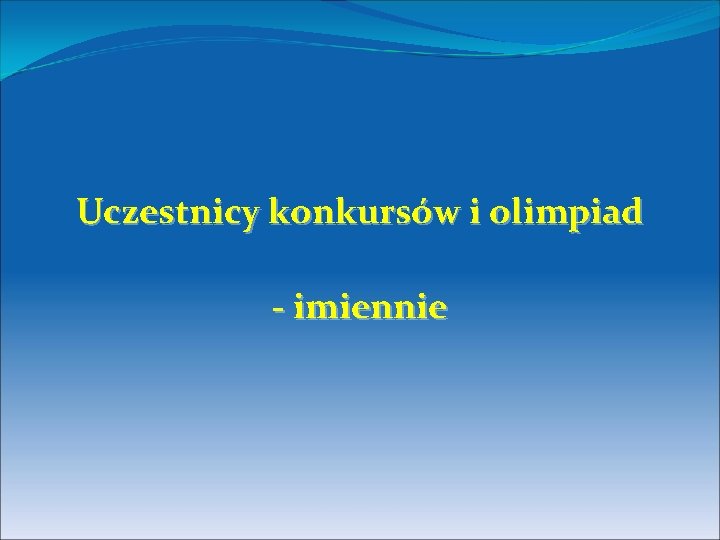 Uczestnicy konkursów i olimpiad

- imiennie